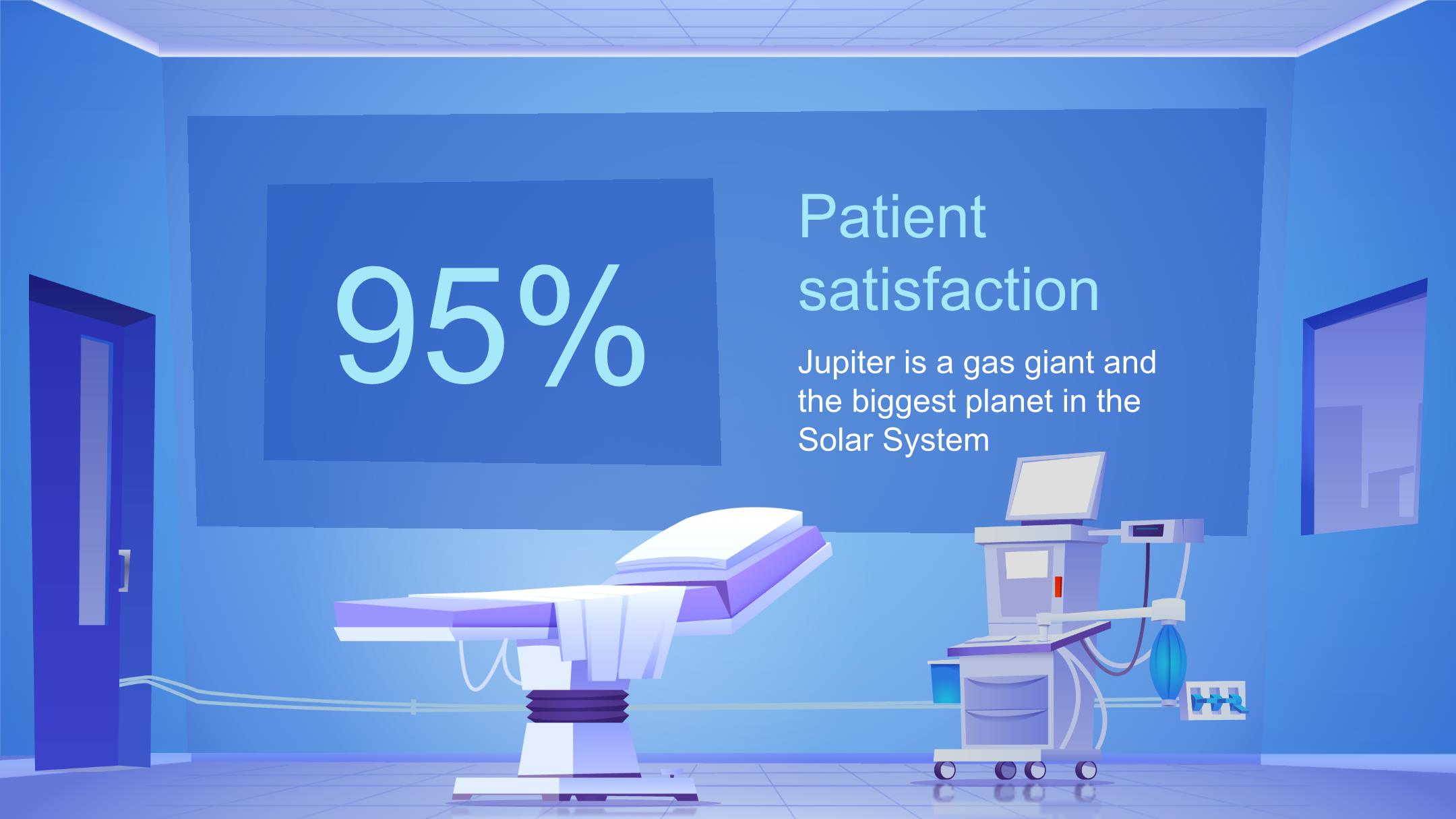 95%

Patient satisfaction

Jupiter is a gas giant and the biggest planet in the Solar System